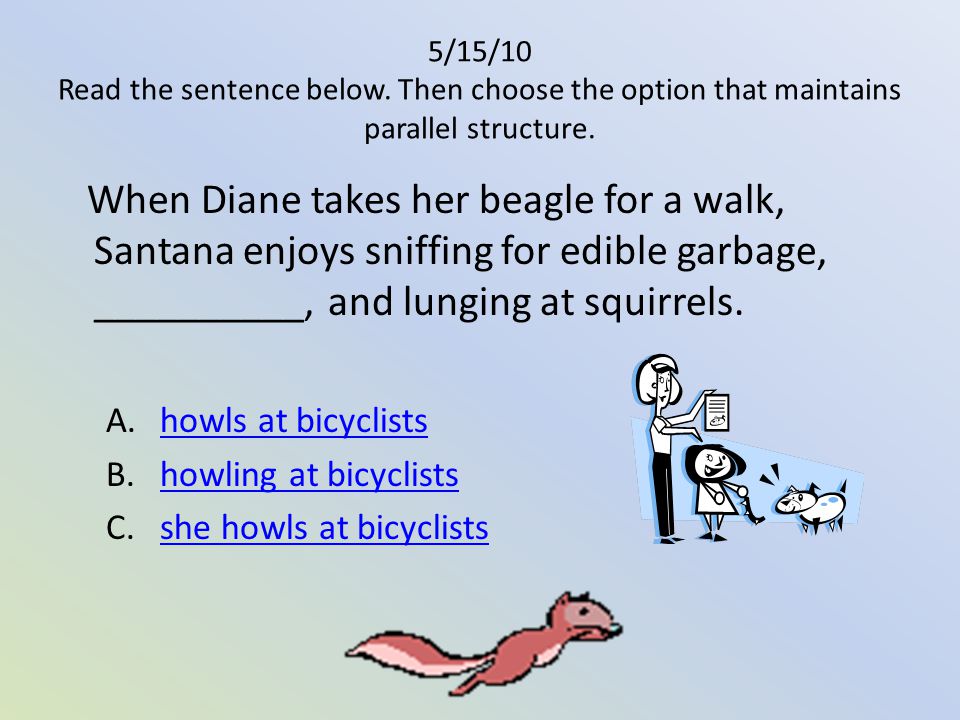 5/15/10
Read the sentence below. Then choose the option that maintains parallel structure.

When Diane takes her beagle for a walk, Santana enjoys sniffing for edible garbage, __________, and lunging at squirrels.

A. howls at bicyclists
B. howling at bicyclists
C. she howls at bicyclists